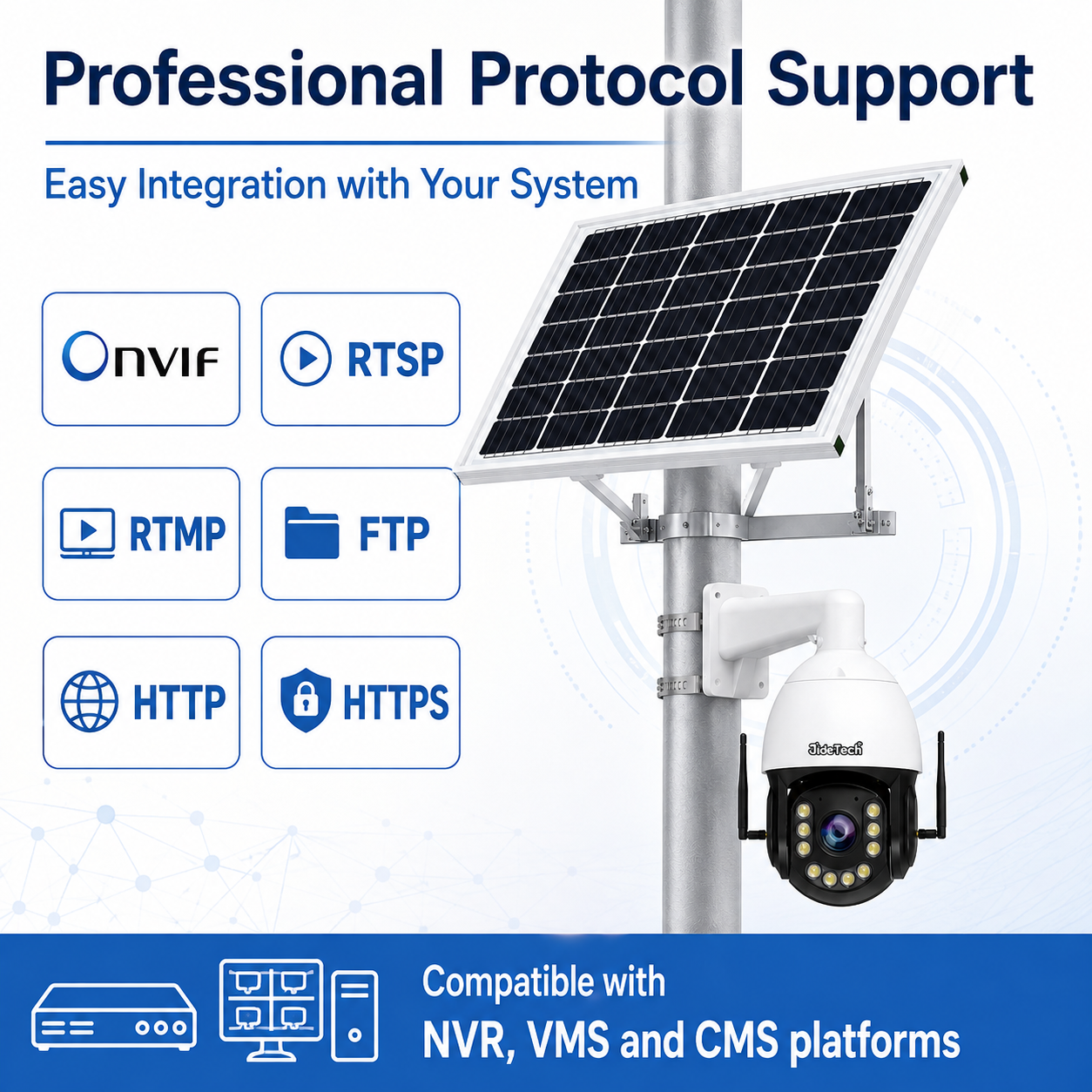 Professional Protocol Support

Easy Integration with Your System

ONVIF

RTSP

RTMP

FTP

HTTP

HTTPS

JideTech

Compatible with
NVR, VMS and CMS platforms